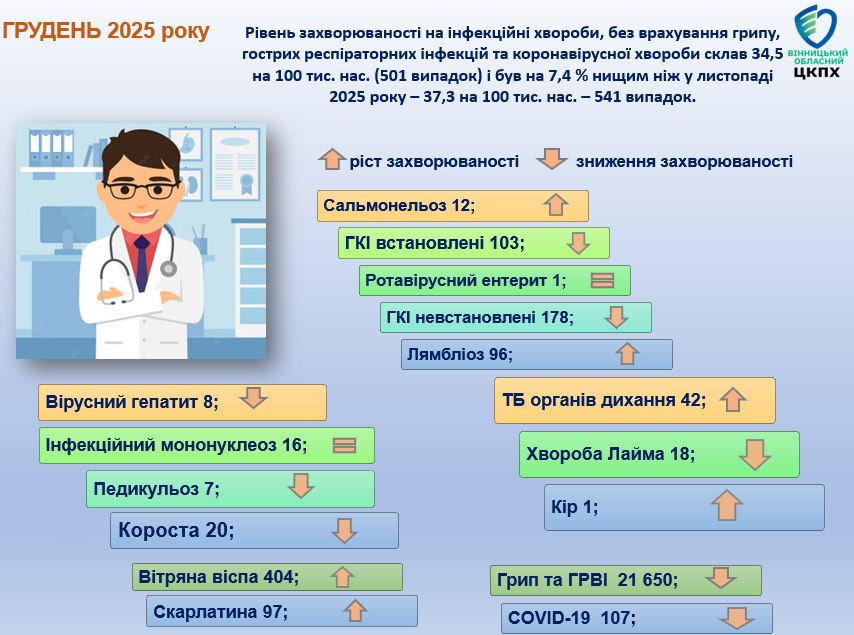 ГРУДЕНЬ 2025 року

Рівень захворюваності на інфекційні хвороби, без врахування грипу, гострих респіраторних інфекцій та коронавірусної хвороби склав 34,5 на 100 тис. нас. (501 випадок) і був на 7,4 % нищим ніж у листопаді 2025 року – 37,3 на 100 тис. нас. – 541 випадок.

ВІННИЦЬКИЙ ОБЛАСНИЙ ЦКПХ

ріст захворюваності

зниження захворюваності

Сальмонельоз 12;

ГКІ встановлені 103;

Ротавірусний ентерит 1;

ГКІ невстановлені 178;

Лямбліоз 96;

Вірусний гепатит 8;

Інфекційний мононуклеоз 16;

Педикульоз 7;

Короста 20;

Вітряна віспа 404;

Скарлатина 97;

ТБ органів дихання 42;

Хвороба Лайма 18;

Кір 1;

Грип та ГРВІ 21 650;

COVID-19 107;